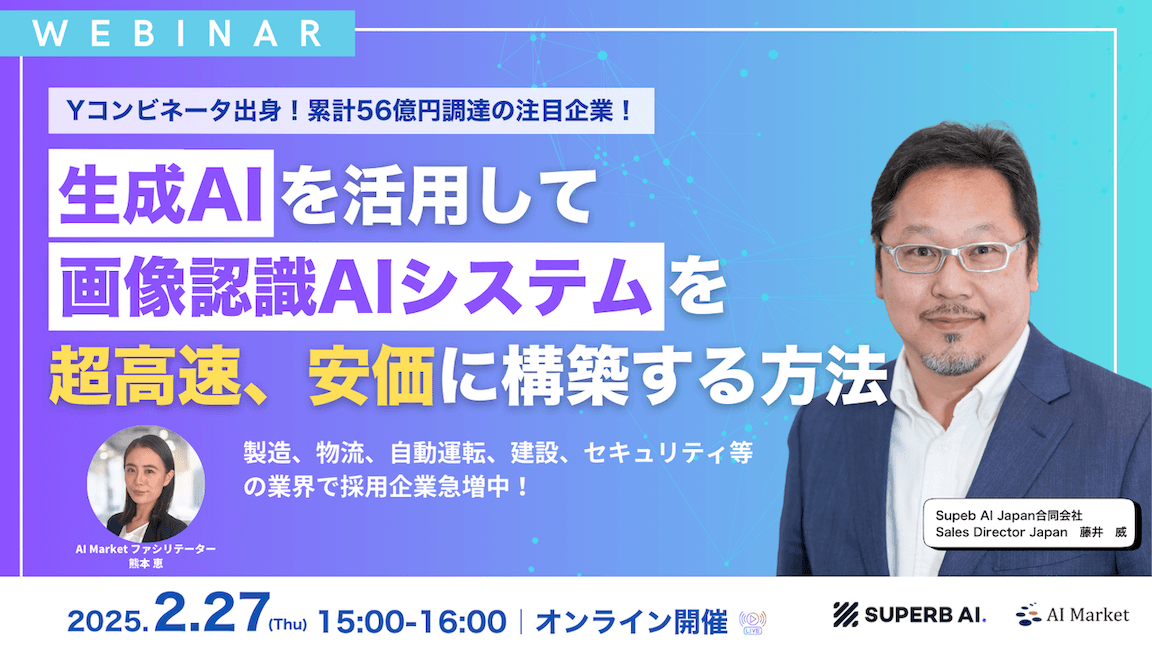 WEBINAR

Yコンビネータ出身！累計56億円調達の注目企業！

生成AIを活用して
画像認識AIシステムを
超高速、安価に構築する方法

製造、物流、自動運転、建設、セキュリティ等の業界で採用企業急増中！

AI Market ファシリテーター
熊本 恵

Supeb AI Japan合同会社
Sales Director Japan　藤井　威

2025.2.27(Thu) 15:00-16:00 | オンライン開催

LIVE

SUPERB AI.

AI Market